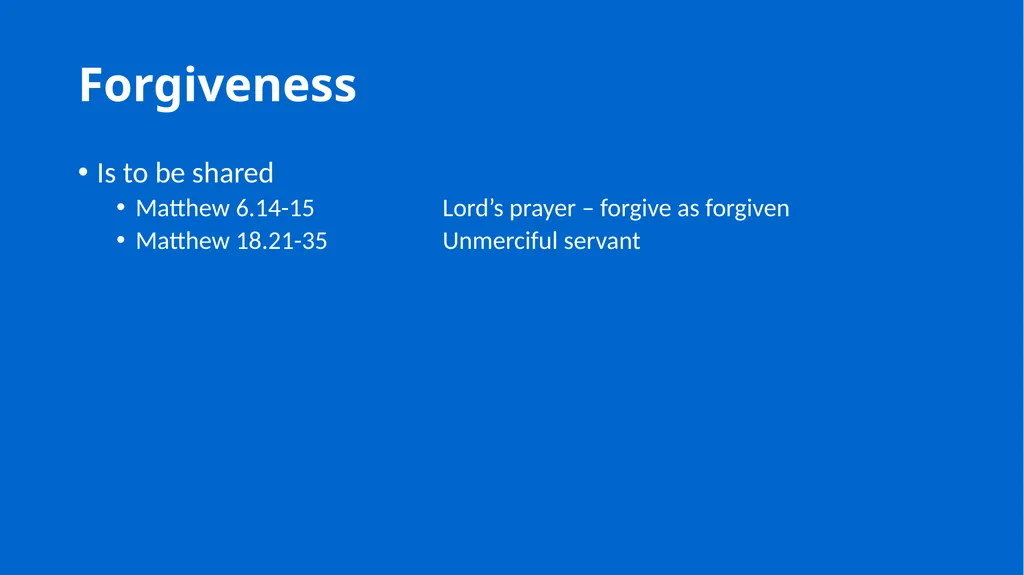 Forgiveness

• Is to be shared
  • Matthew 6.14-15 Lord’s prayer – forgive as forgiven
  • Matthew 18.21-35 Unmerciful servant